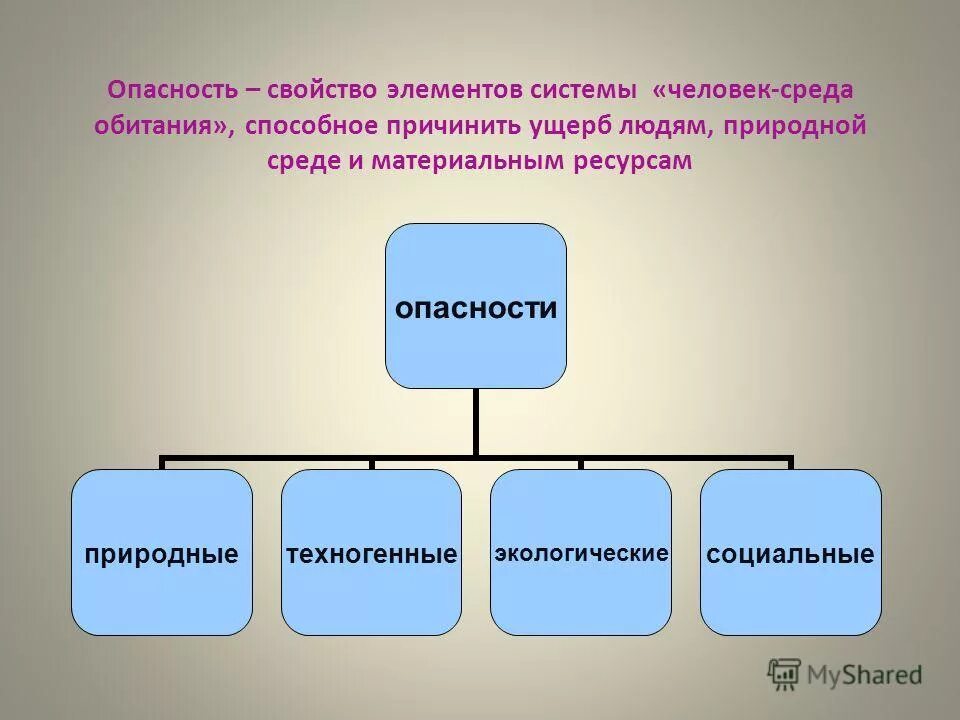 Опасность – свойство элементов системы «человек-среда обитания», способное причинить ущерб людям, природной среде и материальным ресурсам

опасности

природные

техногенные

экологические

социальные

MyShared